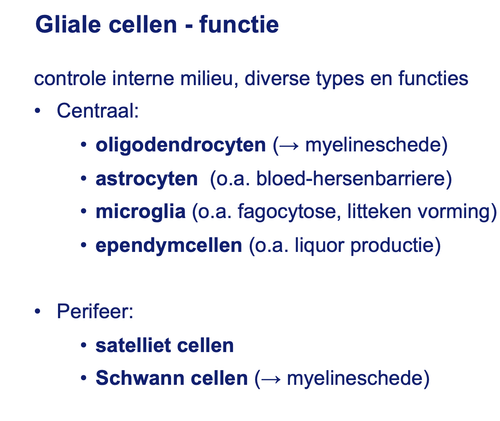 Gliale cellen - functie

controle interne milieu, diverse types en functies

• Centraal:
  • oligodendrocyten (→ myelineschede)
  • astrocyten (o.a. bloed-hersenbarriere)
  • microglia (o.a. fagocytose, litteken vorming)
  • ependymcellen (o.a. liquor productie)

• Perifeer:
  • satelliet cellen
  • Schwann cellen (→ myelineschede)